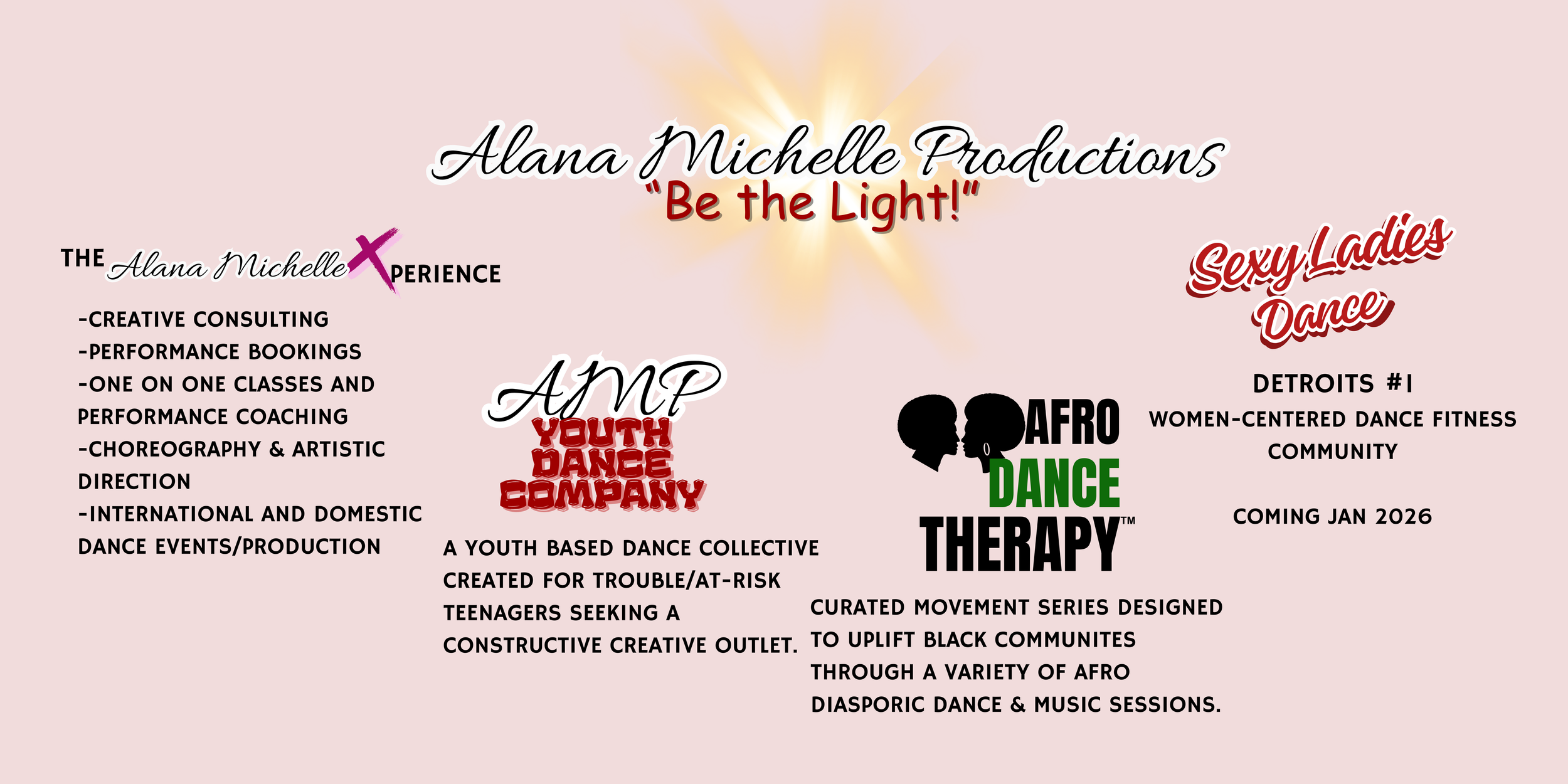 Alana Michelle Productions
"Be the Light!"

THE Alana Michelle XPERIENCE

-CREATIVE CONSULTING
-PERFORMANCE BOOKINGS
-ONE ON ONE CLASSES AND PERFORMANCE COACHING
-CHOREOGRAPHY & ARTISTIC DIRECTION
-INTERNATIONAL AND DOMESTIC DANCE EVENTS/PRODUCTION

AMP
YOUTH DANCE COMPANY

A YOUTH BASED DANCE COLLECTIVE CREATED FOR TROUBLE/AT-RISK TEENAGERS SEEKING A CONSTRUCTIVE CREATIVE OUTLET.

AFRO DANCE THERAPY™

CURATED MOVEMENT SERIES DESIGNED TO UPLIFT BLACK COMMUNITES THROUGH A VARIETY OF AFRO DIASPORIC DANCE & MUSIC SESSIONS.

Sexy Ladies Dance

DETROITS #1
WOMEN-CENTERED DANCE FITNESS COMMUNITY

COMING JAN 2026